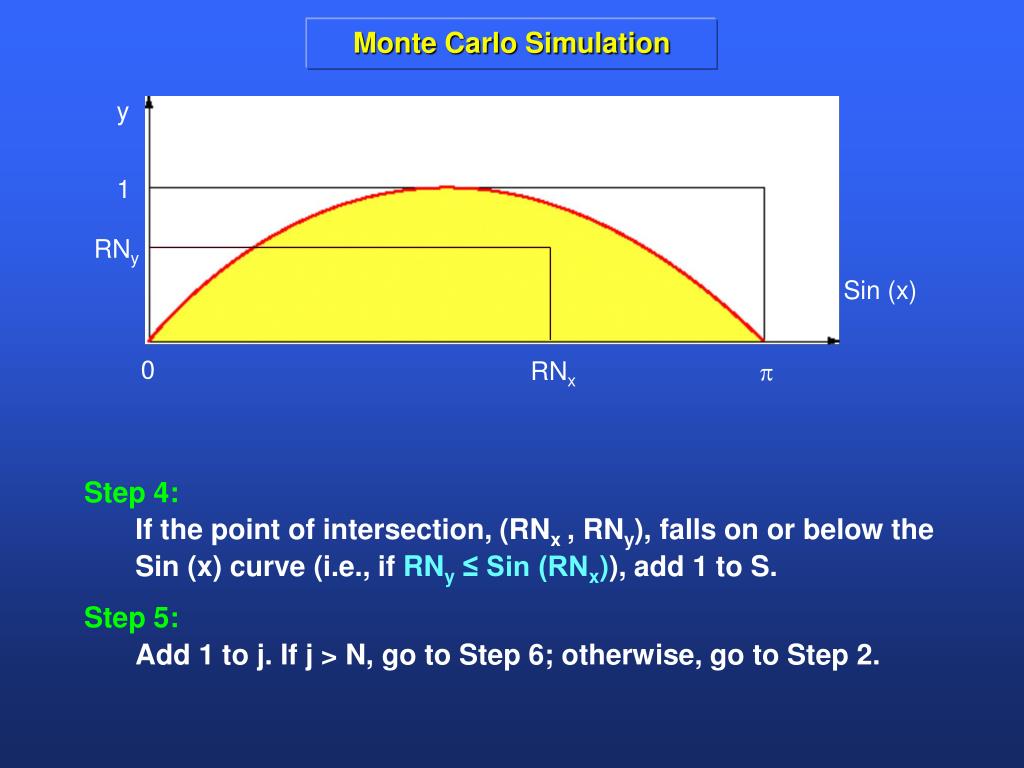 Monte Carlo Simulation

y

1

$RN_y$

Sin (x)

0

$RN_x$

$\pi$

Step 4:

If the point of intersection, ($RN_x$ , $RN_y$), falls on or below the Sin (x) curve (i.e., if $RN_y \leq$ Sin ($RN_x$)), add 1 to S.

Step 5:

Add 1 to j. If j > N, go to Step 6; otherwise, go to Step 2.